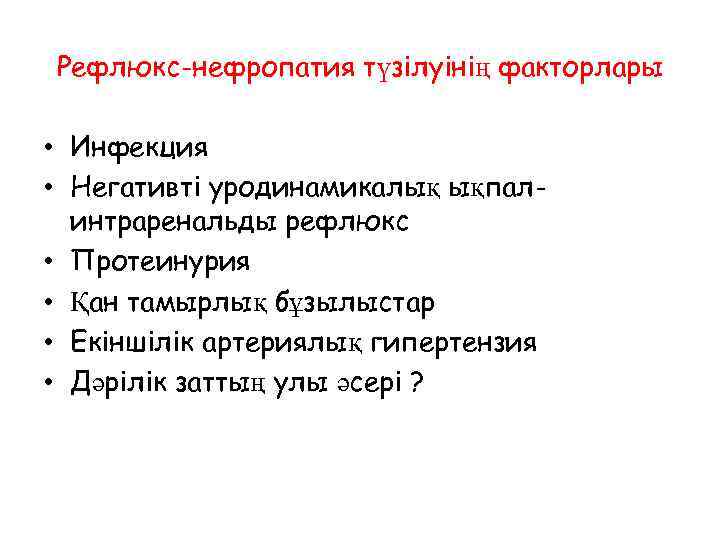 Рефлюкс-нефропатия түзілуінің факторлары

• Инфекция
• Негативті уродинамикалық ықпал-интраренальды рефлюкс
• Протеинурия
• Қан тамырлық бұзылыстар
• Екіншілік артериялық гипертензия
• Дәрілік заттың улы әсері ?